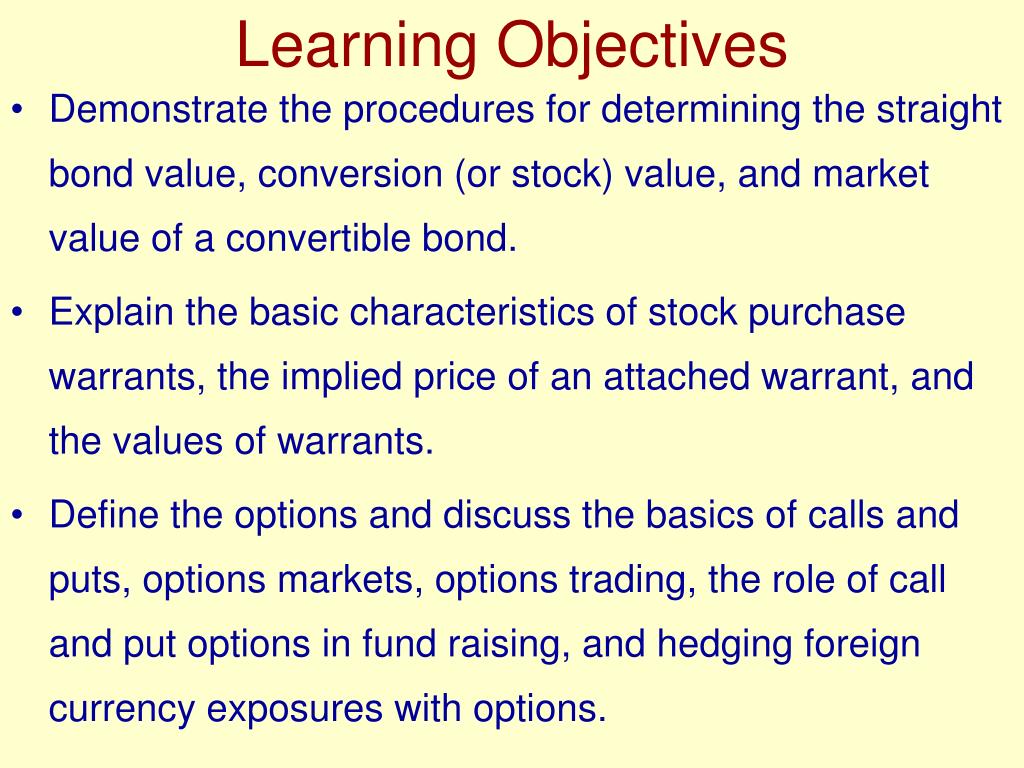 Learning Objectives

• Demonstrate the procedures for determining the straight bond value, conversion (or stock) value, and market value of a convertible bond.

• Explain the basic characteristics of stock purchase warrants, the implied price of an attached warrant, and the values of warrants.

• Define the options and discuss the basics of calls and puts, options markets, options trading, the role of call and put options in fund raising, and hedging foreign currency exposures with options.